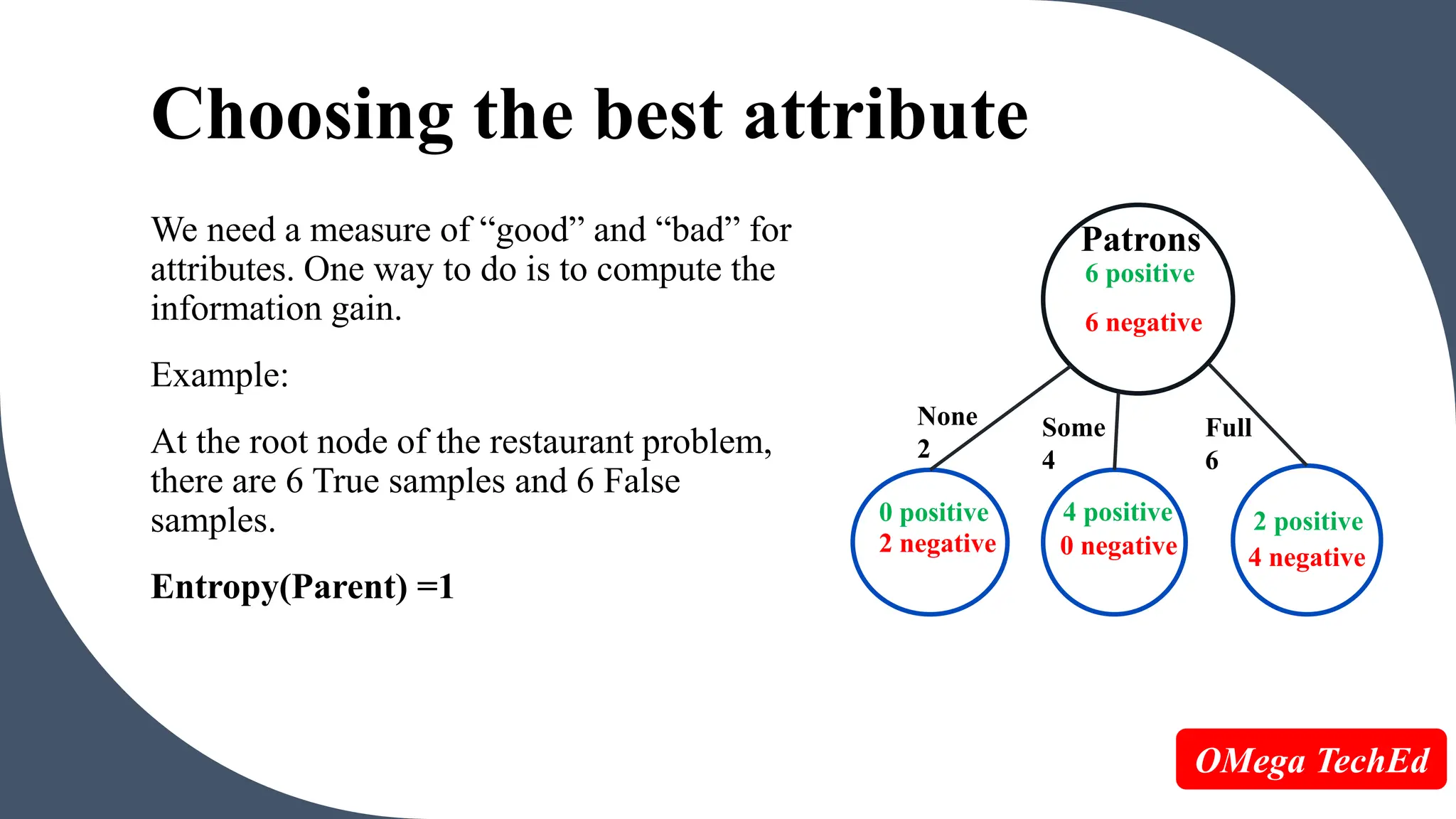 Choosing the best attribute

We need a measure of “good” and “bad” for attributes. One way to do is to compute the information gain.

Example:

At the root node of the restaurant problem, there are 6 True samples and 6 False samples.

Entropy(Parent) =1

Patrons
6 positive
6 negative

None
2

Some
4

Full
6

0 positive
2 negative

4 positive
0 negative

2 positive
4 negative

OMega TechEd